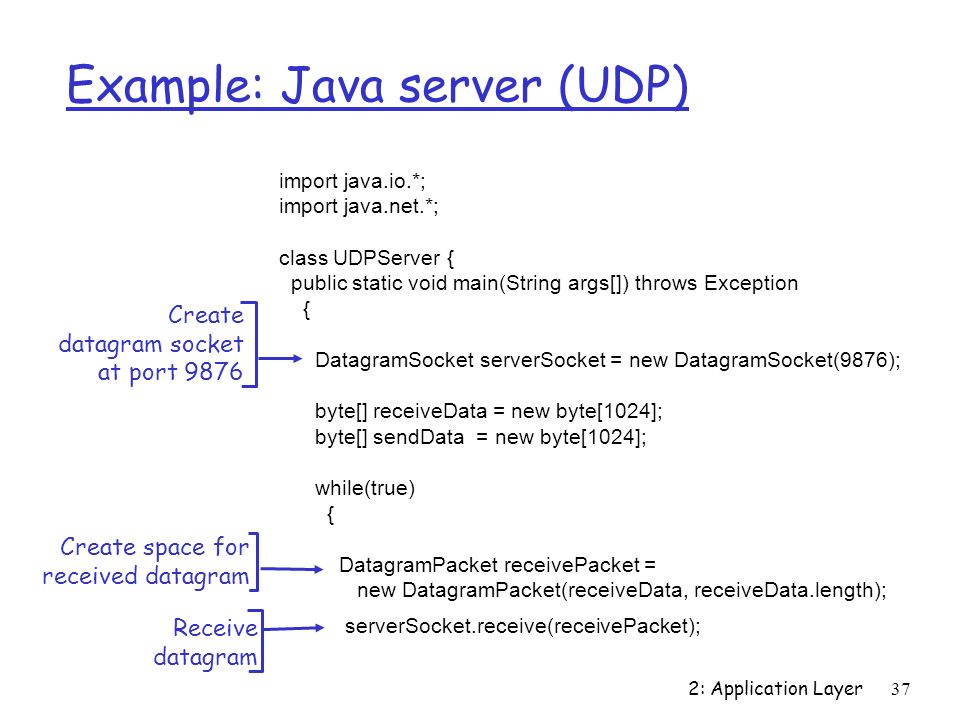 Example: Java server (UDP)

import java.io.*;
import java.net.*;

class UDPServer {
public static void main(String args[]) throws Exception
{

Create datagram socket at port 9876

DatagramSocket serverSocket = new DatagramSocket(9876);

byte[] receiveData = new byte[1024];
byte[] sendData = new byte[1024];

while(true)
{

Create space for received datagram

DatagramPacket receivePacket =
new DatagramPacket(receiveData, receiveData.length);

Receive datagram

serverSocket.receive(receivePacket);

2: Application Layer 37